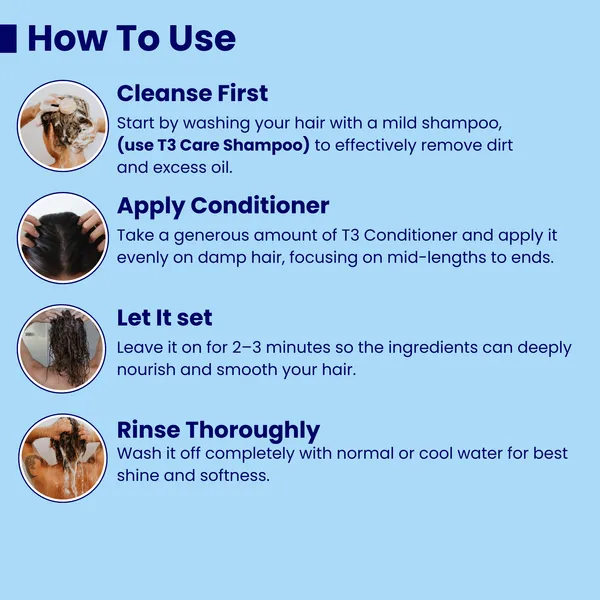 How To Use

Cleanse First
Start by washing your hair with a mild shampoo, (use T3 Care Shampoo) to effectively remove dirt and excess oil.

Apply Conditioner
Take a generous amount of T3 Conditioner and apply it evenly on damp hair, focusing on mid-lengths to ends.

Let It set
Leave it on for 2–3 minutes so the ingredients can deeply nourish and smooth your hair.

Rinse Thoroughly
Wash it off completely with normal or cool water for best shine and softness.